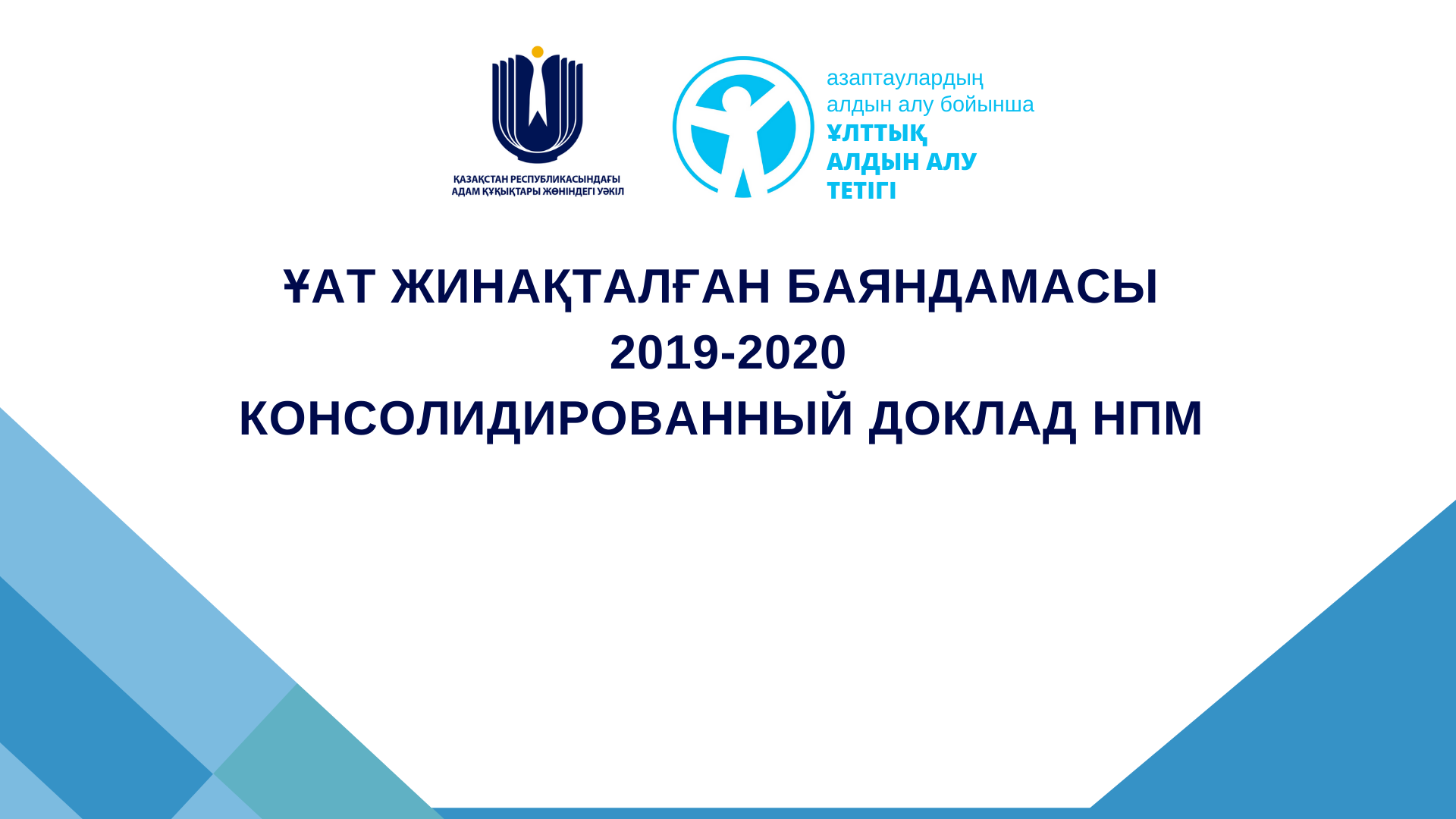 ҚАЗАҚСТАН РЕСПУБЛИКАСЫНДАҒЫ АДАМ ҚҰҚЫҚТАРЫ ЖӨНІНДЕГІ УӘКІЛ

азаптаулардың алдын алу бойынша
ҰЛТТЫҚ АЛДЫН АЛУ ТЕТІГІ

ҰАТ ЖИНАҚТАЛҒАН БАЯНДАМАСЫ
2019-2020
КОНСОЛИДИРОВАННЫЙ ДОКЛАД НПМ